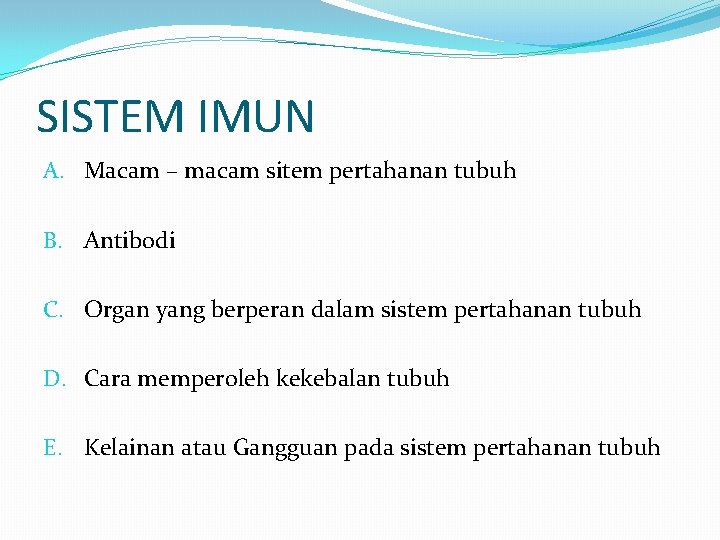 SISTEM IMUN

A. Macam – macam sitem pertahanan tubuh

B. Antibodi

C. Organ yang berperan dalam sistem pertahanan tubuh

D. Cara memperoleh kekebalan tubuh

E. Kelainan atau Gangguan pada sistem pertahanan tubuh